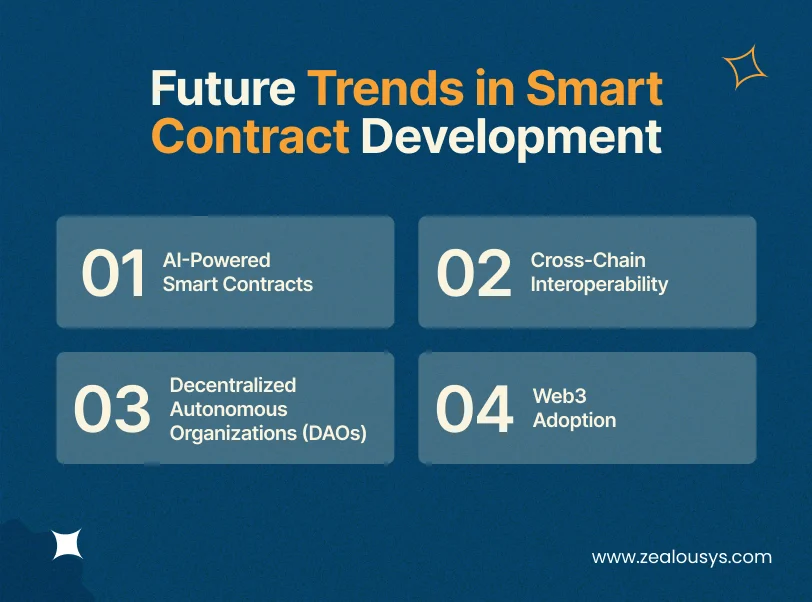 Future Trends in Smart Contract Development

01 AI-Powered Smart Contracts

02 Cross-Chain Interoperability

03 Decentralized Autonomous Organizations (DAOs)

04 Web3 Adoption

www.zealousys.com